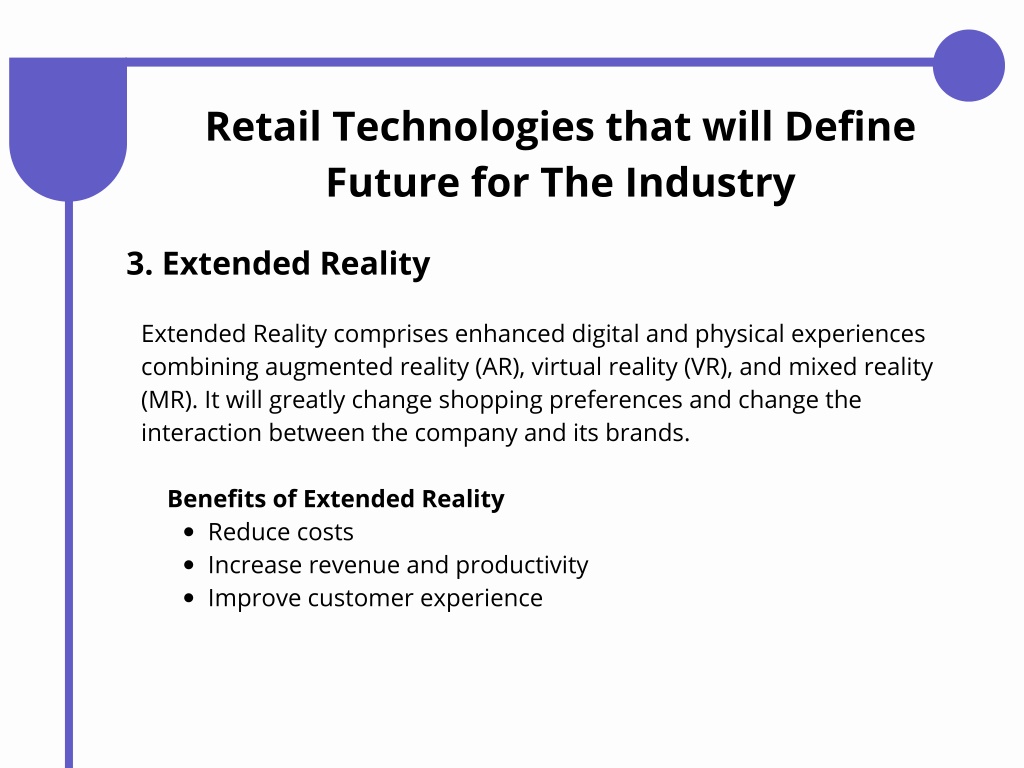 Retail Technologies that will Define Future for The Industry

3. Extended Reality

Extended Reality comprises enhanced digital and physical experiences combining augmented reality (AR), virtual reality (VR), and mixed reality (MR). It will greatly change shopping preferences and change the interaction between the company and its brands.

Benefits of Extended Reality
- Reduce costs
- Increase revenue and productivity
- Improve customer experience